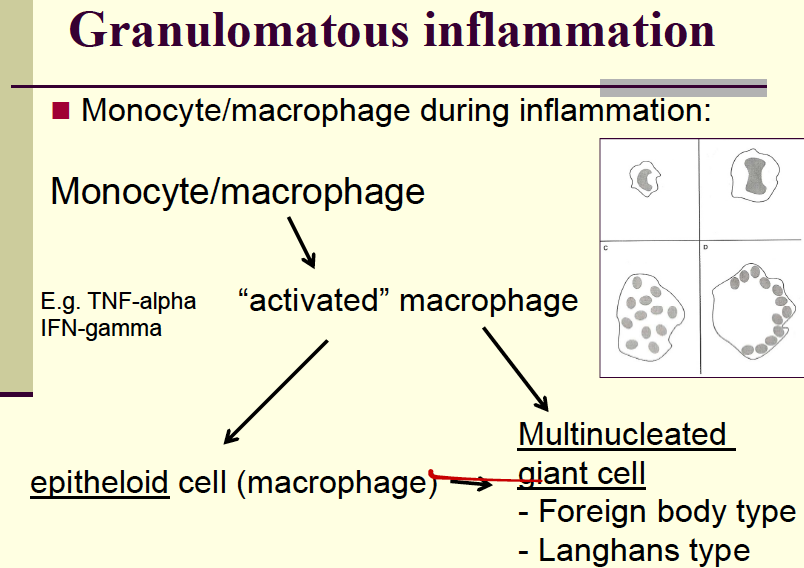 Granulomatous inflammation

Monocyte/macrophage during inflammation:

Monocyte/macrophage

E.g. TNF-alpha
IFN-gamma

“activated” macrophage

C

D

epitheloid cell (macrophage)

Multinucleated giant cell
- Foreign body type
- Langhans type